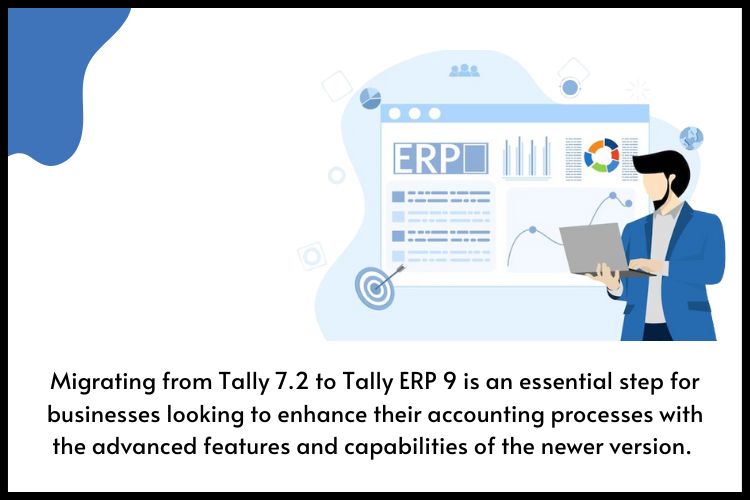 ERP

Migrating from Tally 7.2 to Tally ERP 9 is an essential step for businesses looking to enhance their accounting processes with the advanced features and capabilities of the newer version.